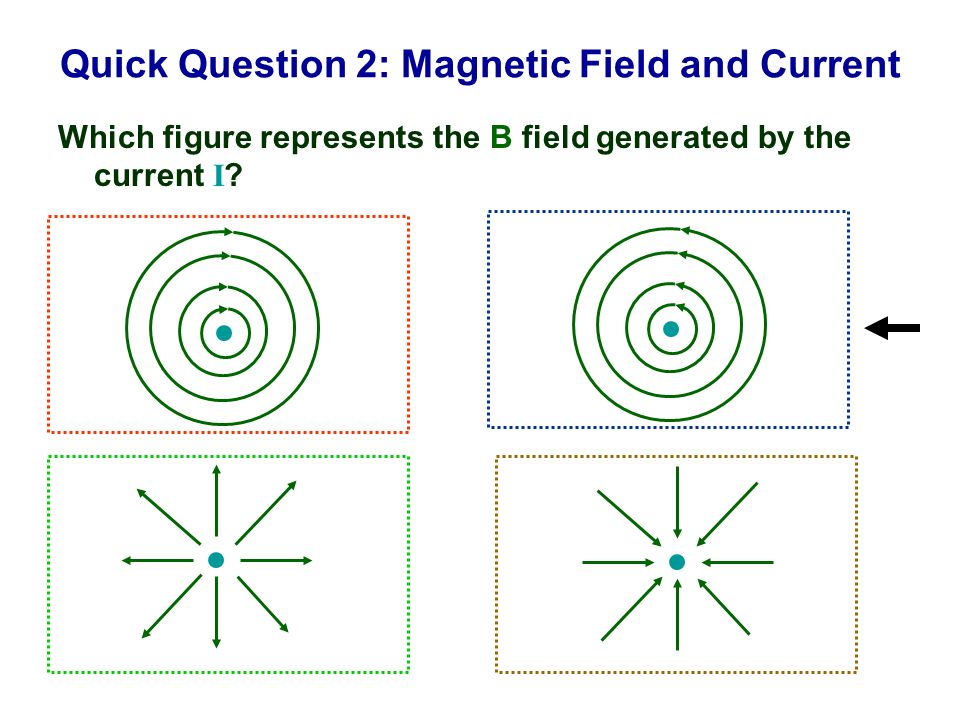 Quick Question 2: Magnetic Field and Current

Which figure represents the B field generated by the current I?